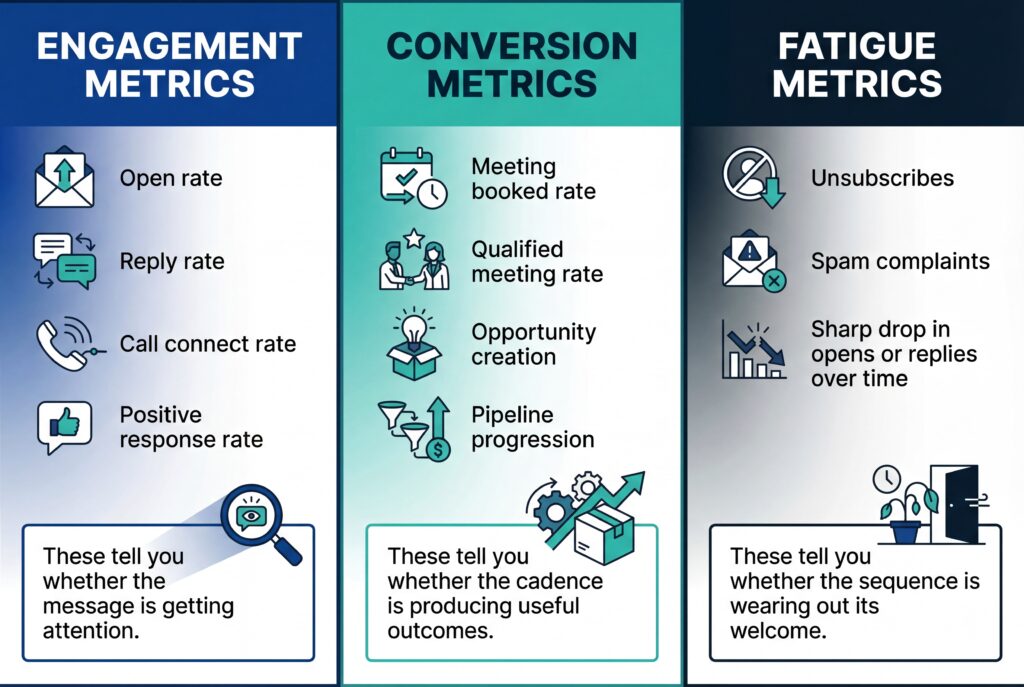 ENGAGEMENT METRICS

Open rate

Reply rate

Call connect rate

Positive response rate

These tell you whether the message is getting attention.

CONVERSION METRICS

Meeting booked rate

Qualified meeting rate

Opportunity creation

Pipeline progression

These tell you whether the cadence is producing useful outcomes.

FATIGUE METRICS

Unsubscribes

Spam complaints

Sharp drop in opens or replies over time

These tell you whether the sequence is wearing out its welcome.